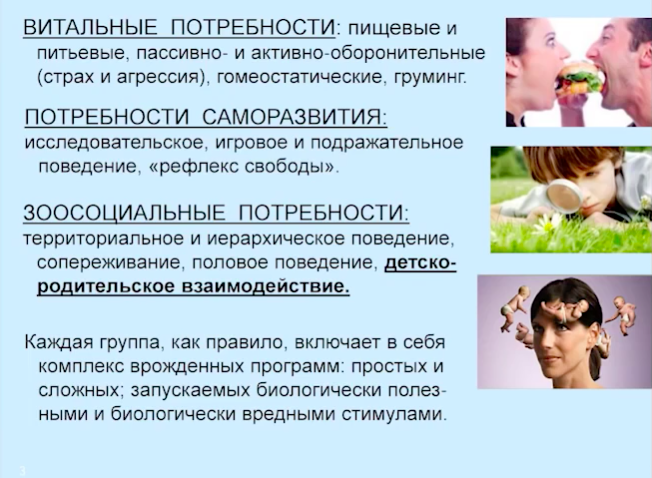 ВИТАЛЬНЫЕ ПОТРЕБНОСТИ: пищевые и питьевые, пассивно- и активно-оборонительные (страх и агрессия), гомеостатические, груминг.

ПОТРЕБНОСТИ САМОРАЗВИТИЯ: исследовательское, игровое и подражательное поведение, «рефлекс свободы».

ЗООСОЦИАЛЬНЫЕ ПОТРЕБНОСТИ: территориальное и иерархическое поведение, сопереживание, половое поведение, детско-родительское взаимодействие.

Каждая группа, как правило, включает в себя комплекс врожденных программ: простых и сложных; запускаемых биологически полезными и биологически вредными стимулами.

3